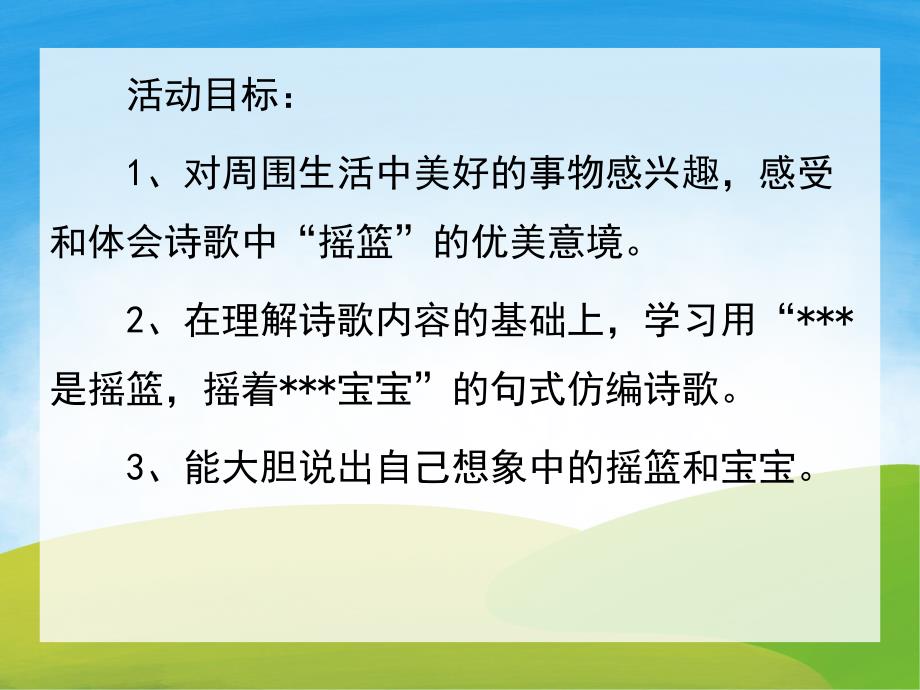 活动目标：

1、对周围生活中美好的事物感兴趣，感受和体会诗歌中“摇篮”的优美意境。

2、在理解诗歌内容的基础上，学习用“***是摇篮，摇着***宝宝”的句式仿编诗歌。

3、能大胆说出自己想象中的摇篮和宝宝。